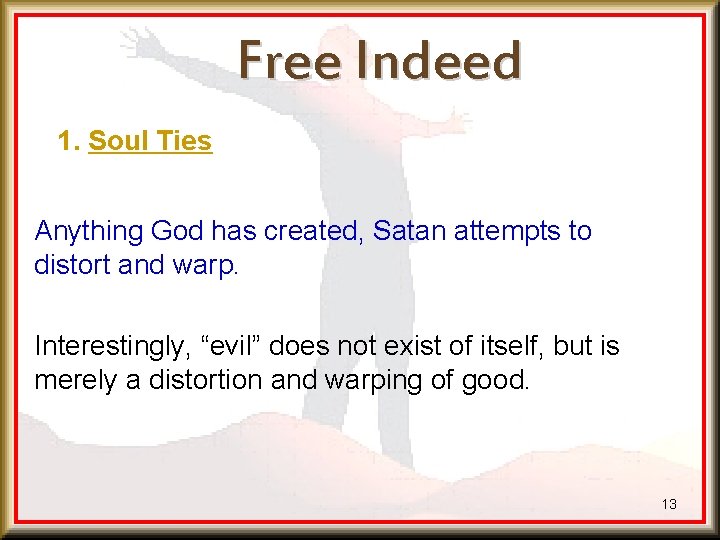 Free Indeed

1. Soul Ties

Anything God has created, Satan attempts to distort and warp.

Interestingly, “evil” does not exist of itself, but is merely a distortion and warping of good.

13